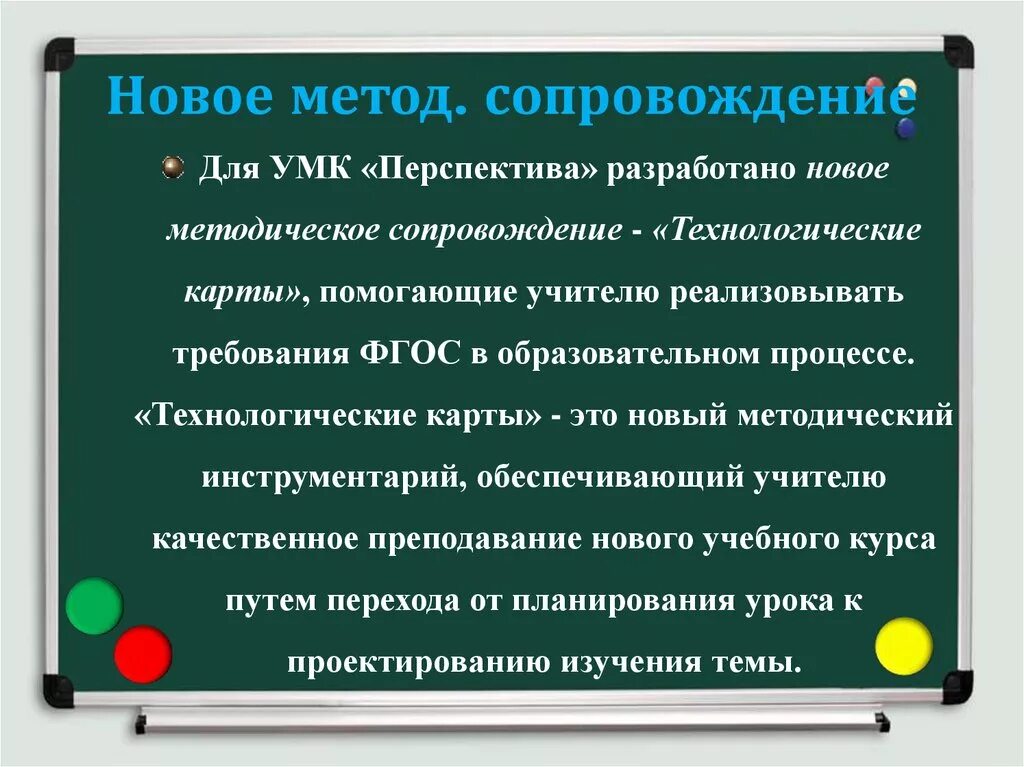 Новое метод. сопровождение

Для УМК «Перспектива» разработано новое методическое сопровождение - «Технологические карты», помогающие учителю реализовывать требования ФГОС в образовательном процессе. «Технологические карты» - это новый методический инструментарий, обеспечивающий учителю качественное преподавание нового учебного курса путем перехода от планирования урока к проектированию изучения темы.